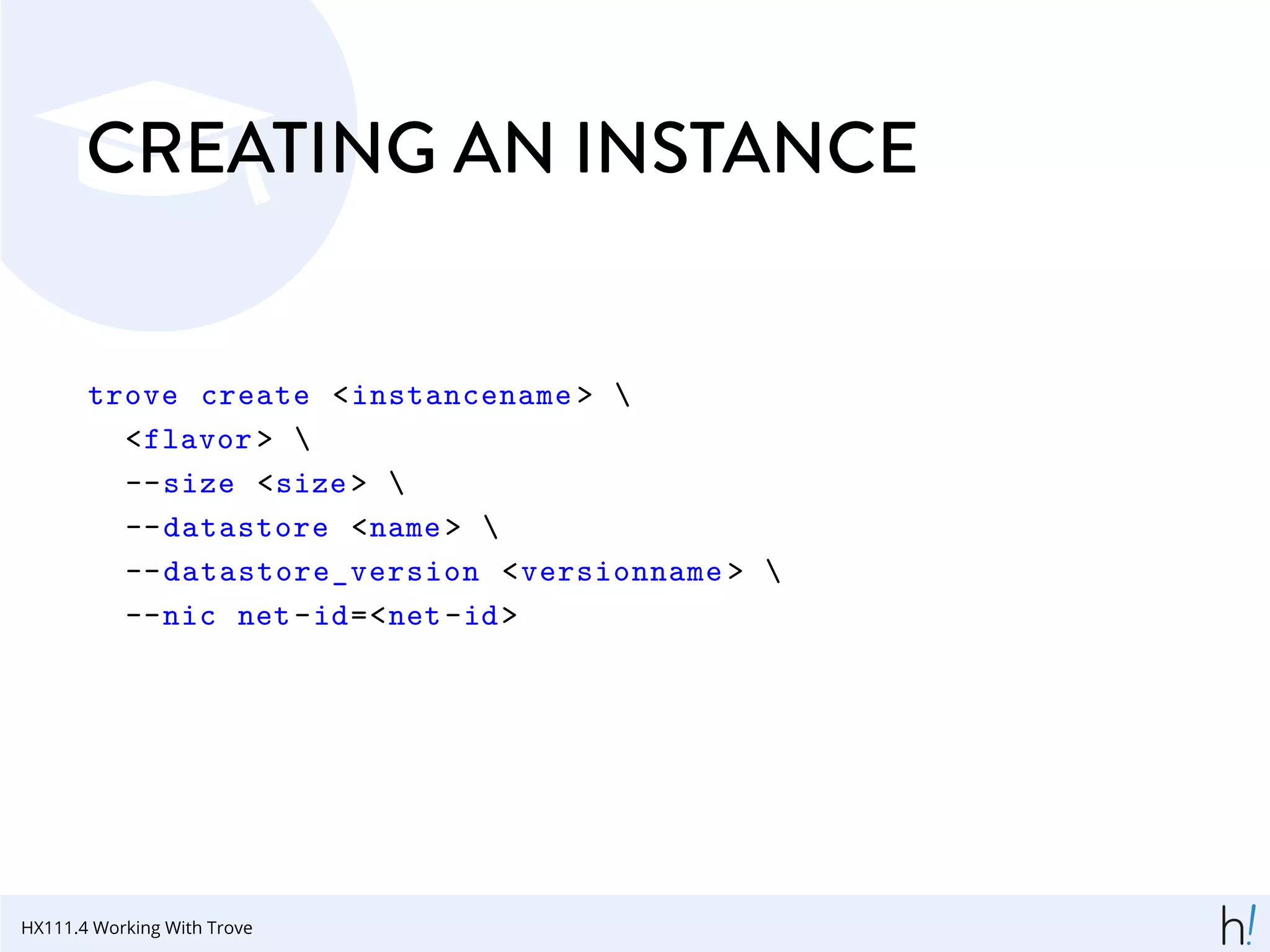 CREATING AN INSTANCE

trove create <instancename> \
  <flavor> \
  --size <size> \
  --datastore <name> \
  --datastore_version <versionname> \
  --nic net-id=<net-id>

HX111.4 Working With Trove

h!